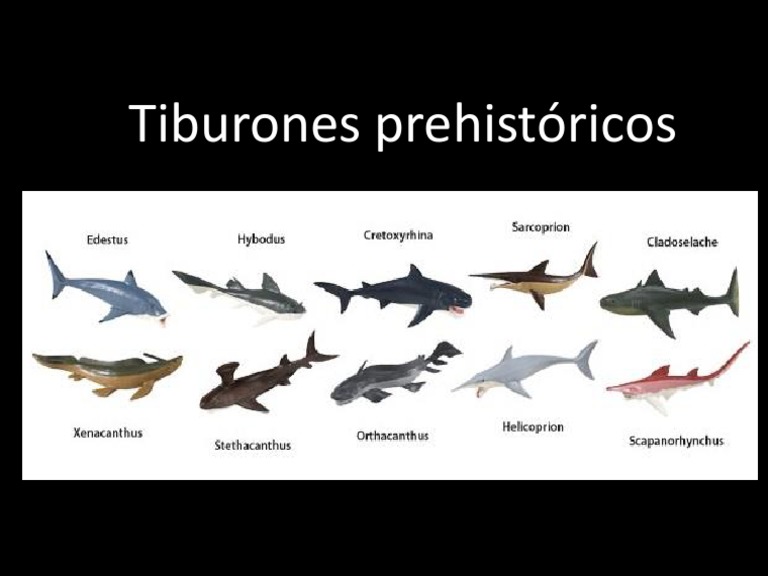 Tiburones prehistóricos

Edestus

Hybodus

Cretoxyrhina

Sarcoprion

Cladoselache

Xenacanthus

Stethacanthus

Orthacanthus

Helicoprion

Scapanorhynchus